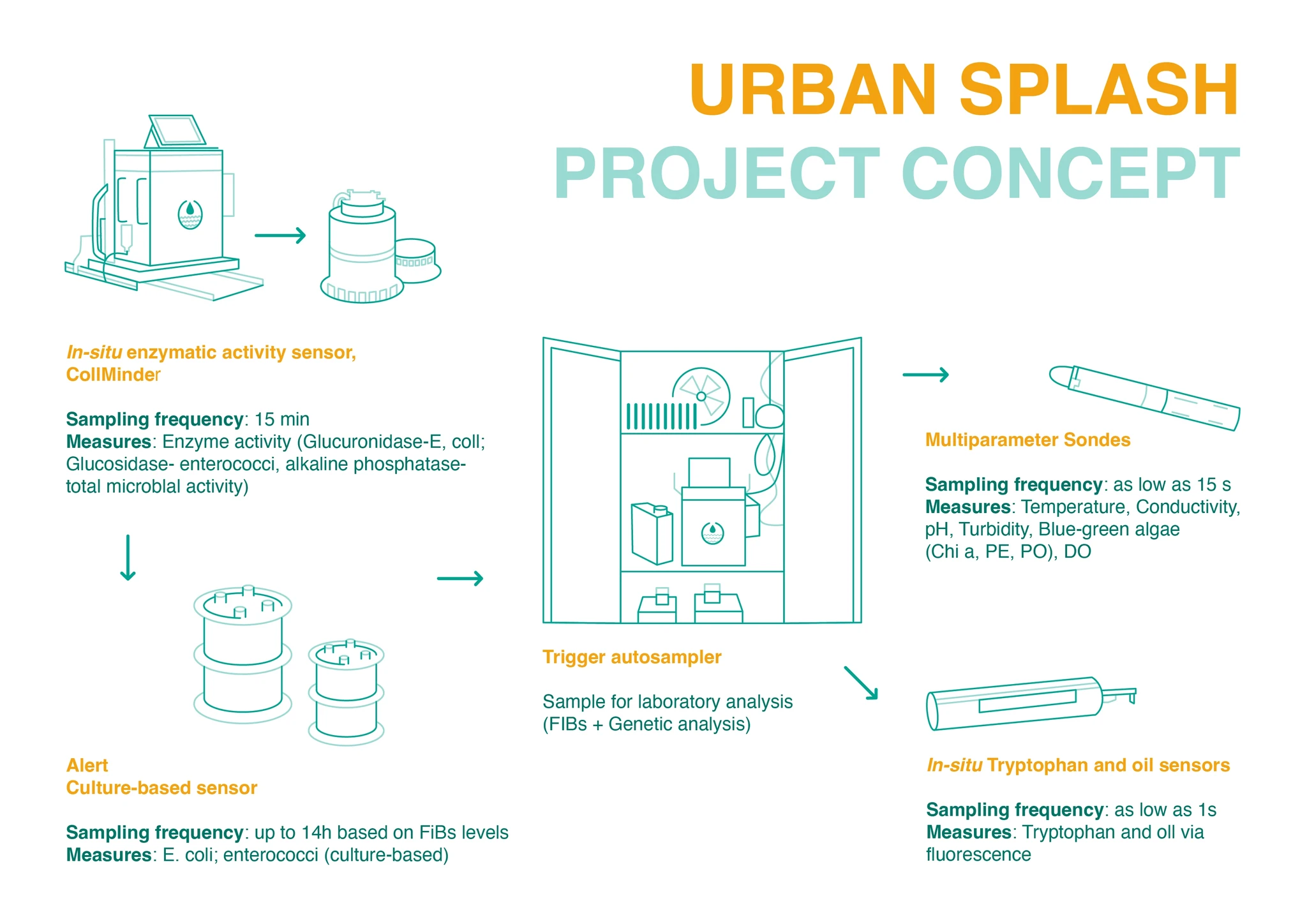 URBAN SPLASH
PROJECT CONCEPT

In-situ enzymatic activity sensor, CollMinder

Sampling frequency: 15 min
Measures: Enzyme activity (Glucuronidase-E, coll; Glucosidase- enterococci, alkaline phosphatase- total microblal activity)

Alert
Culture-based sensor

Sampling frequency: up to 14h based on FiBs levels
Measures: E. coli; enterococci (culture-based)

Trigger autosampler

Sample for laboratory analysis (FIBs + Genetic analysis)

Multiparameter Sondes

Sampling frequency: as low as 15 s
Measures: Temperature, Conductivity, pH, Turbidity, Blue-green algae (Chi a, PE, PO), DO

In-situ Tryptophan and oil sensors

Sampling frequency: as low as 1s
Measures: Tryptophan and oll via fluorescence